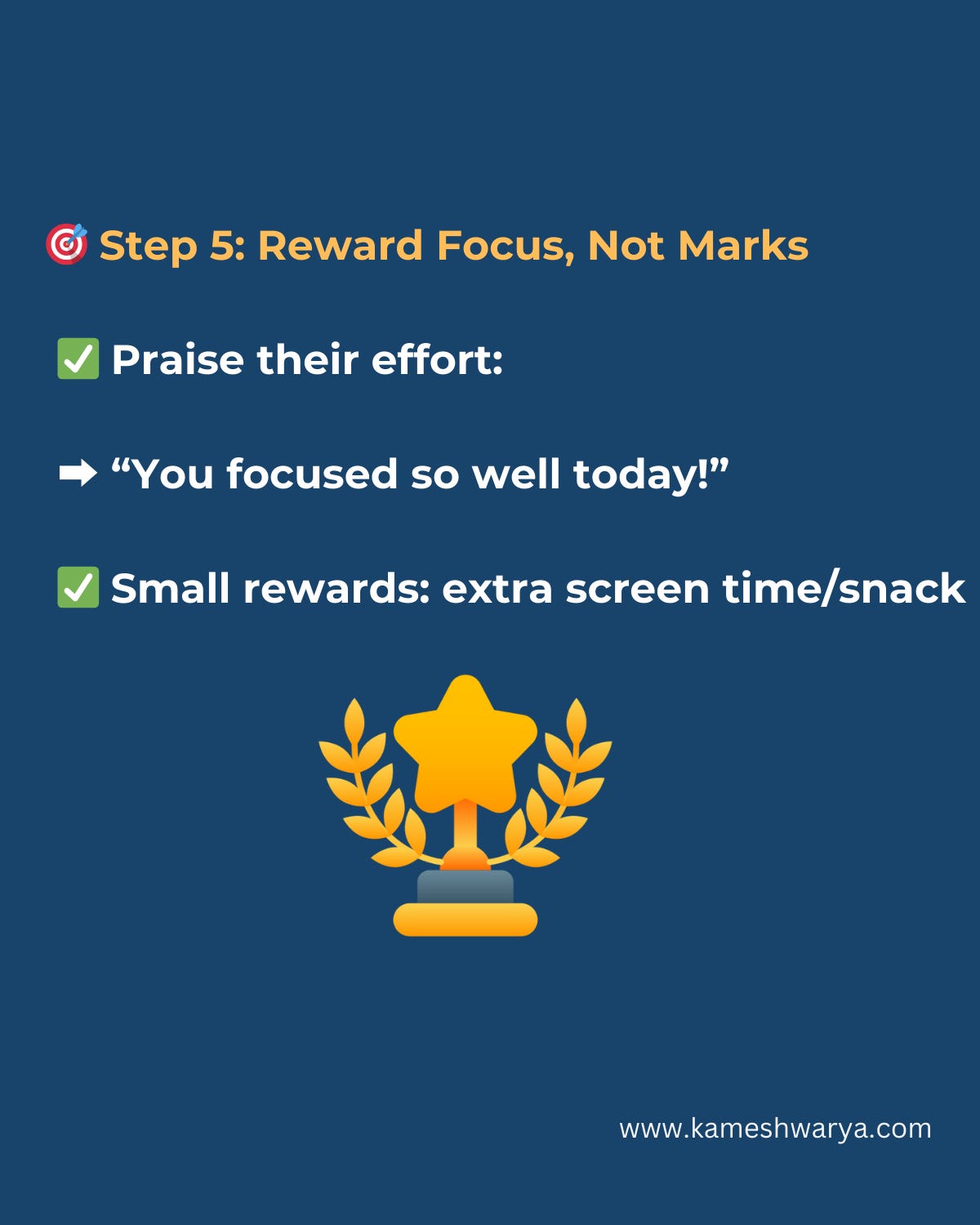 🎯 Step 5: Reward Focus, Not Marks

✅ Praise their effort:

➡ “You focused so well today!”

✅ Small rewards: extra screen time/snack

www.kameshwarya.com